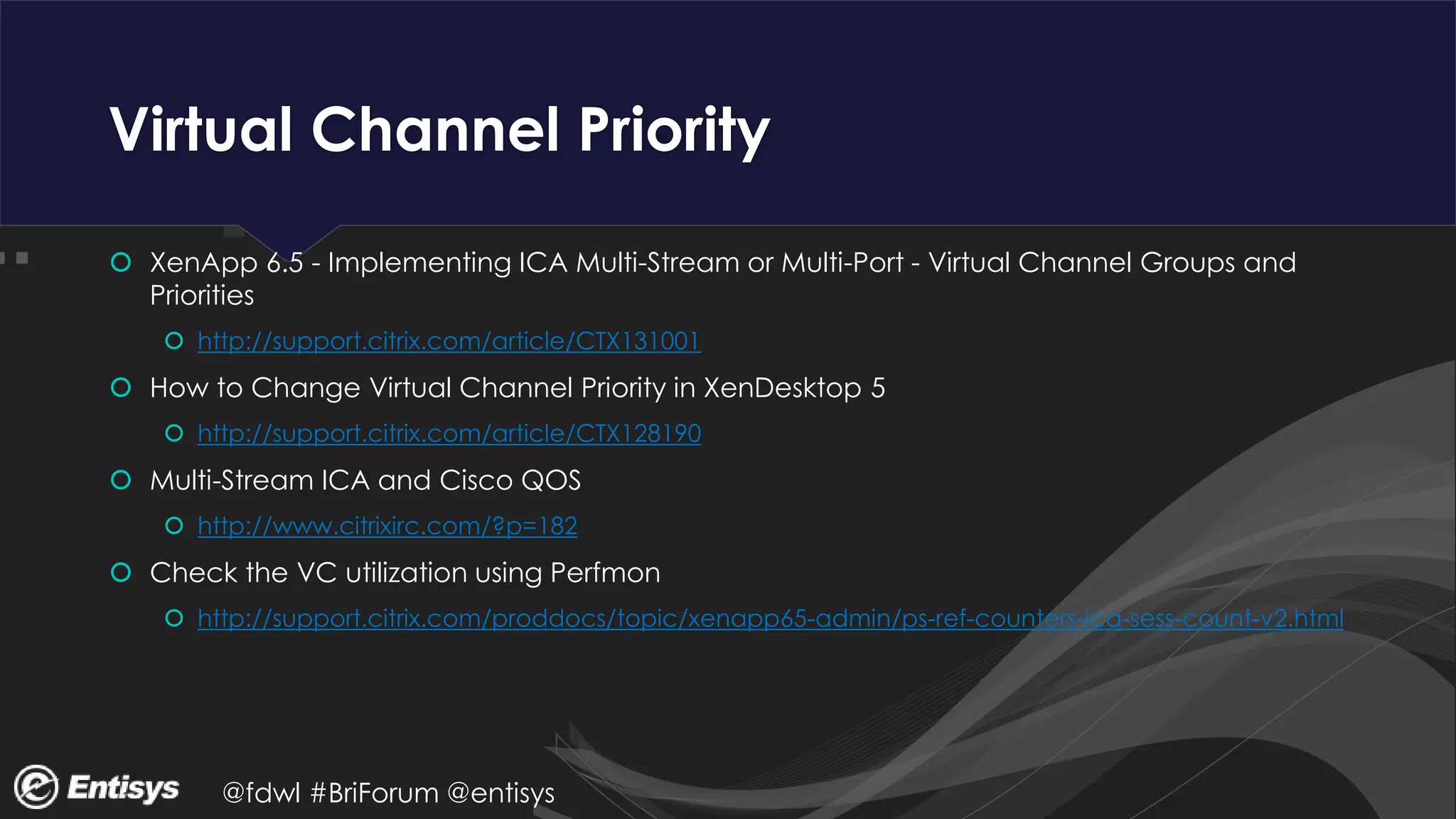 Virtual Channel Priority

XenApp 6.5 - Implementing ICA Multi-Stream or Multi-Port - Virtual Channel Groups and Priorities

http://support.citrix.com/article/CTX131001

How to Change Virtual Channel Priority in XenDesktop 5

http://support.citrix.com/article/CTX128190

Multi-Stream ICA and Cisco QOS

http://www.citrixirc.com/?p=182

Check the VC utilization using Perfmon

http://support.citrix.com/proddocs/topic/xenapp65-admin/ps-ref-counters-ica-sess-count-v2.html

Entisys

@fdwl #BriForum @entisys